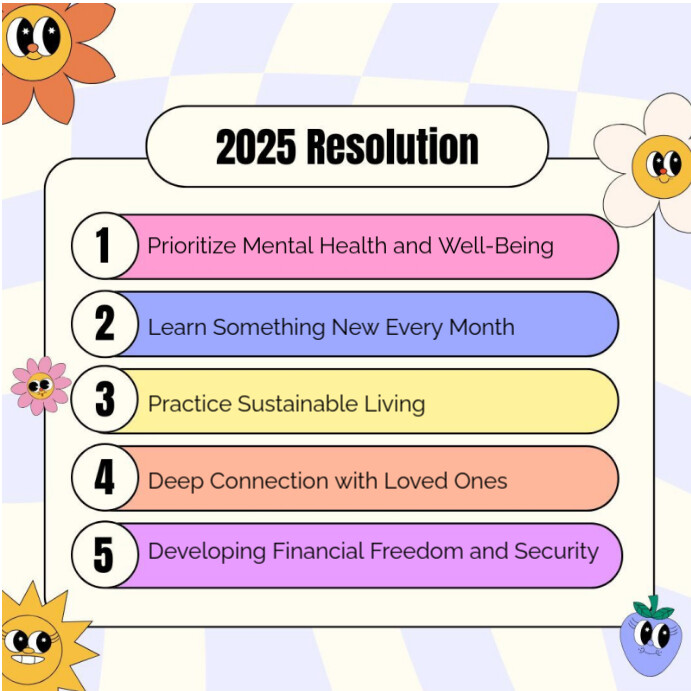 2025 Resolution

1 Prioritize Mental Health and Well-Being

2 Learn Something New Every Month

3 Practice Sustainable Living

4 Deep Connection with Loved Ones

5 Developing Financial Freedom and Security